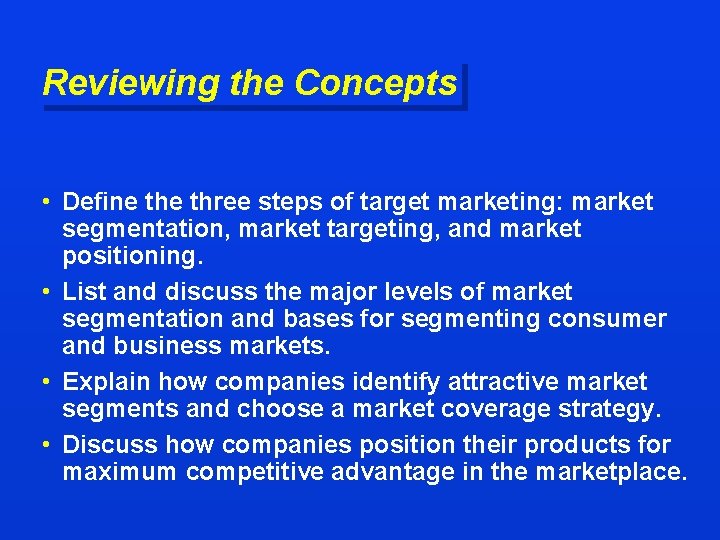 Reviewing the Concepts

• Define the three steps of target marketing: market segmentation, market targeting, and market positioning.

• List and discuss the major levels of market segmentation and bases for segmenting consumer and business markets.

• Explain how companies identify attractive market segments and choose a market coverage strategy.

• Discuss how companies position their products for maximum competitive advantage in the marketplace.